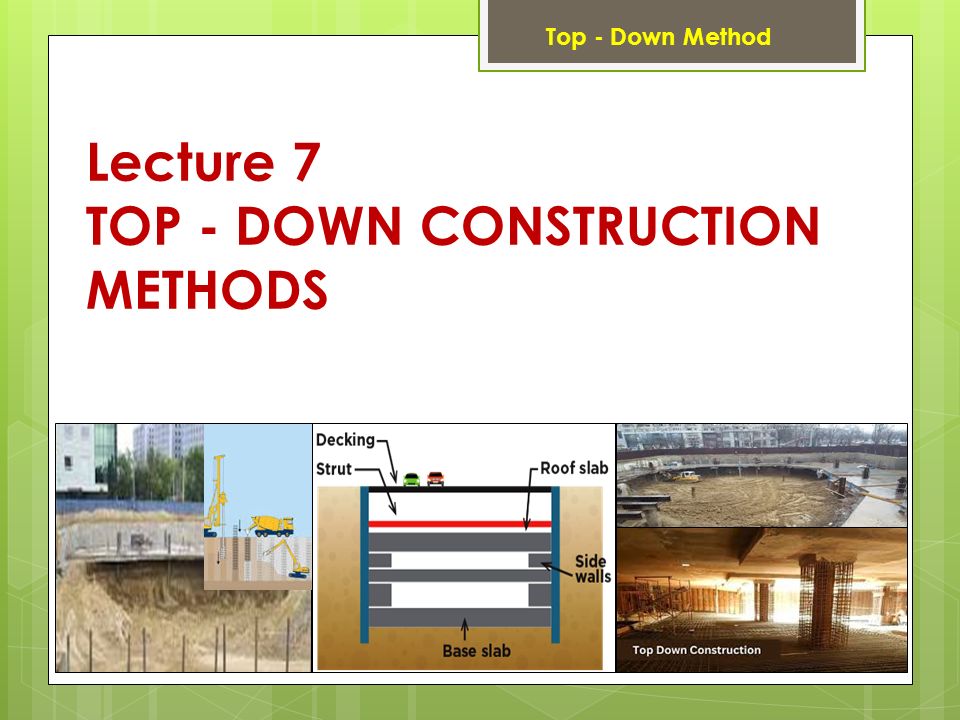 Top - Down Method

Lecture 7
TOP - DOWN CONSTRUCTION METHODS

Decking
Strut
Roof slab
Side walls
Base slab

Top Down Construction